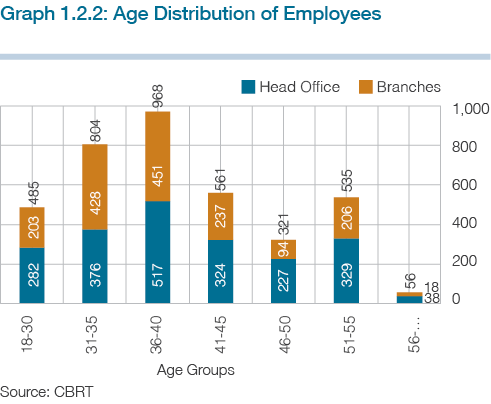 Graph 1.2.2: Age Distribution of Employees

Head Office
Branches

1,000
800
600
400
200
0

485
203
282
804
428
376
968
451
517
561
237
324
321
94
227
535
206
329
56
18
38

18-30
31-35
36-40
41-45
46-50
51-55
56-...

Age Groups

Source: CBRT